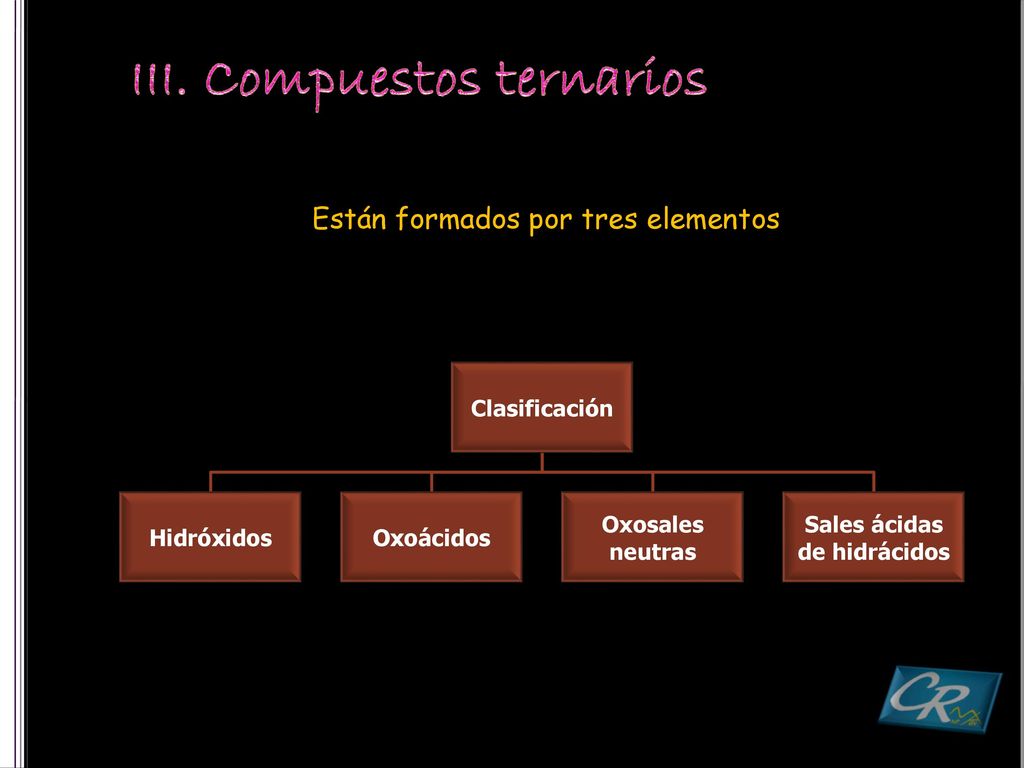 III. Compuestos ternarios

Están formados por tres elementos

Clasificación

Hidróxidos

Oxoácidos

Oxosales neutras

Sales ácidas de hidrácidos

CR